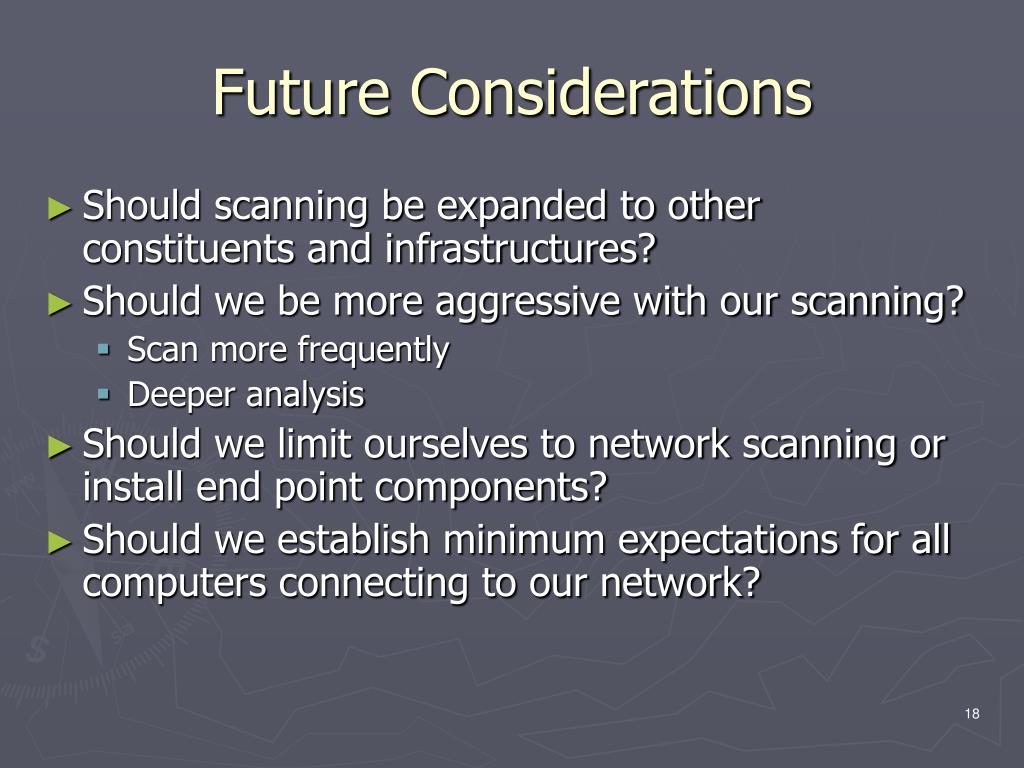 Future Considerations

► Should scanning be expanded to other constituents and infrastructures?
► Should we be more aggressive with our scanning?
▪ Scan more frequently
▪ Deeper analysis
► Should we limit ourselves to network scanning or install end point components?
► Should we establish minimum expectations for all computers connecting to our network?

18